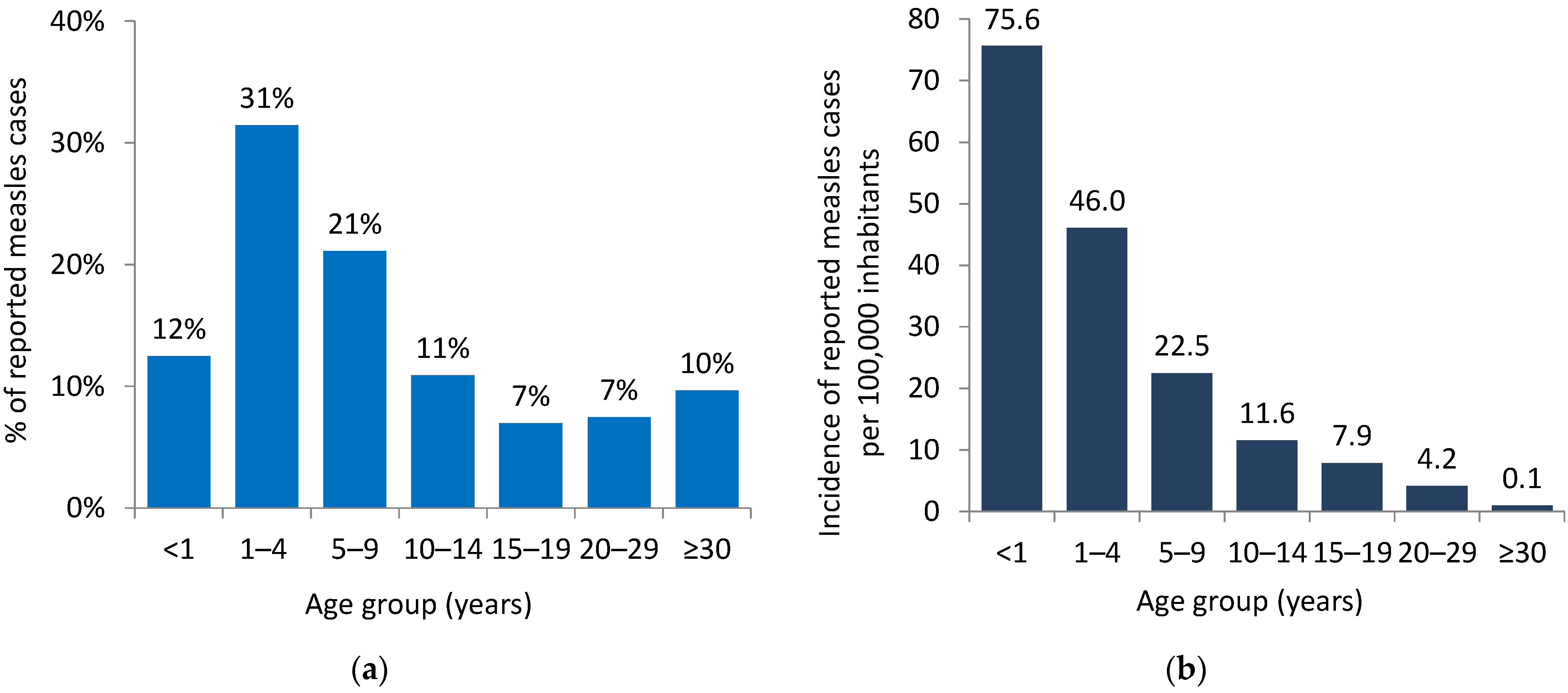 % of reported measles cases

40%
30%
20%
10%
0%

12%
31%
21%
11%
7%
7%
10%

<1
1–4
5–9
10–14
15–19
20–29
≥30

Age group (years)

(a)

Incidence of reported measles cases per 100,000 inhabitants

80
70
60
50
40
30
20
10
0

75.6
46.0
22.5
11.6
7.9
4.2
0.1

<1
1–4
5–9
10–14
15–19
20–29
≥30

Age group (years)

(b)